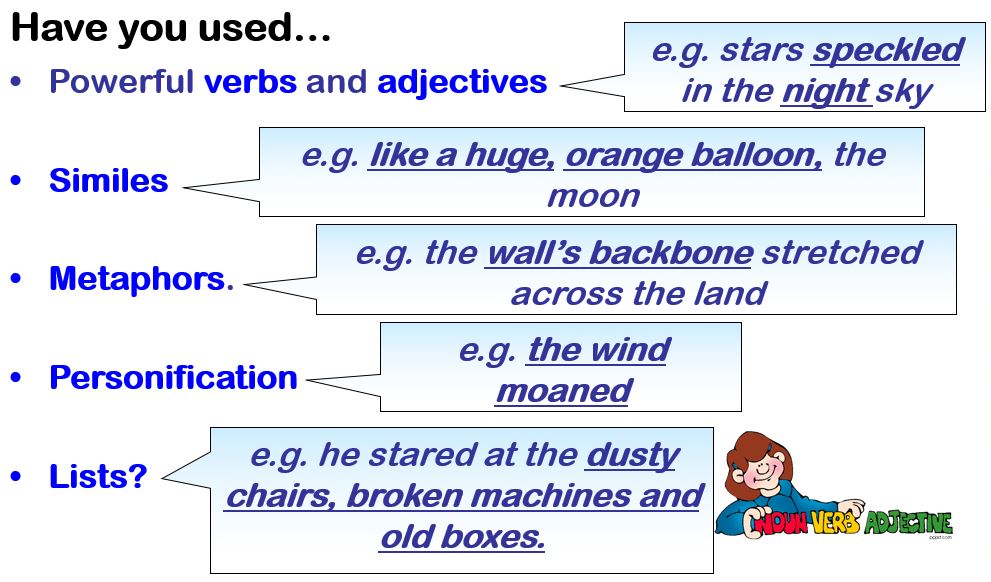 Have you used…

• Powerful verbs and adjectives

e.g. stars speckled in the night sky

• Similes

e.g. like a huge, orange balloon, the moon

• Metaphors.

e.g. the wall's backbone stretched across the land

• Personification

e.g. the wind moaned

• Lists?

e.g. he stared at the dusty chairs, broken machines and old boxes.

NOUN VERB ADJECTIVE